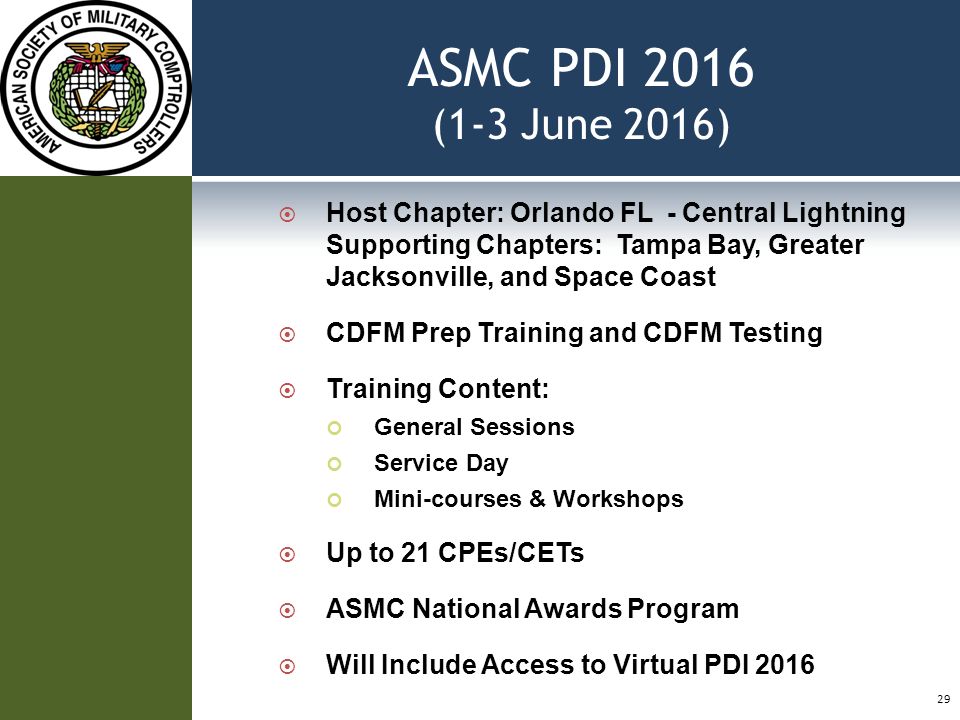 AMERICAN SOCIETY OF MILITARY COMPTROLLERS

ASMC PDI 2016
(1-3 June 2016)

Host Chapter: Orlando FL - Central Lightning Supporting Chapters: Tampa Bay, Greater Jacksonville, and Space Coast

CDFM Prep Training and CDFM Testing

Training Content:

General Sessions

Service Day

Mini-courses & Workshops

Up to 21 CPEs/CETs

ASMC National Awards Program

Will Include Access to Virtual PDI 2016

29